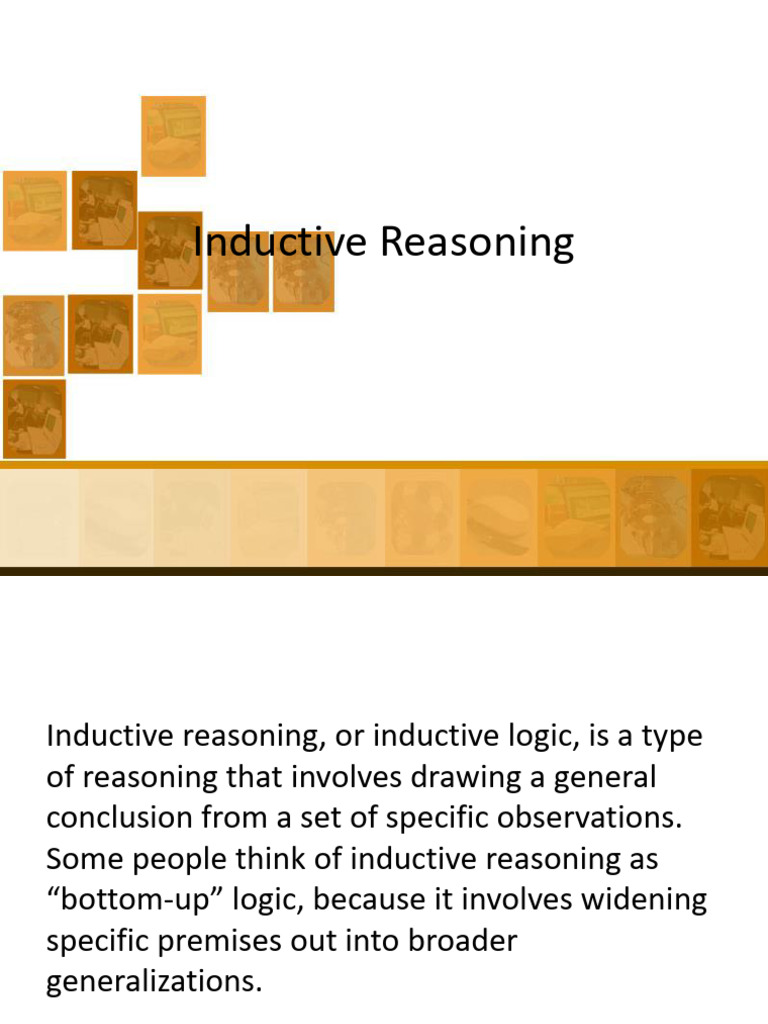 Inductive Reasoning

Inductive reasoning, or inductive logic, is a type of reasoning that involves drawing a general conclusion from a set of specific observations. Some people think of inductive reasoning as “bottom-up” logic, because it involves widening specific premises out into broader generalizations.